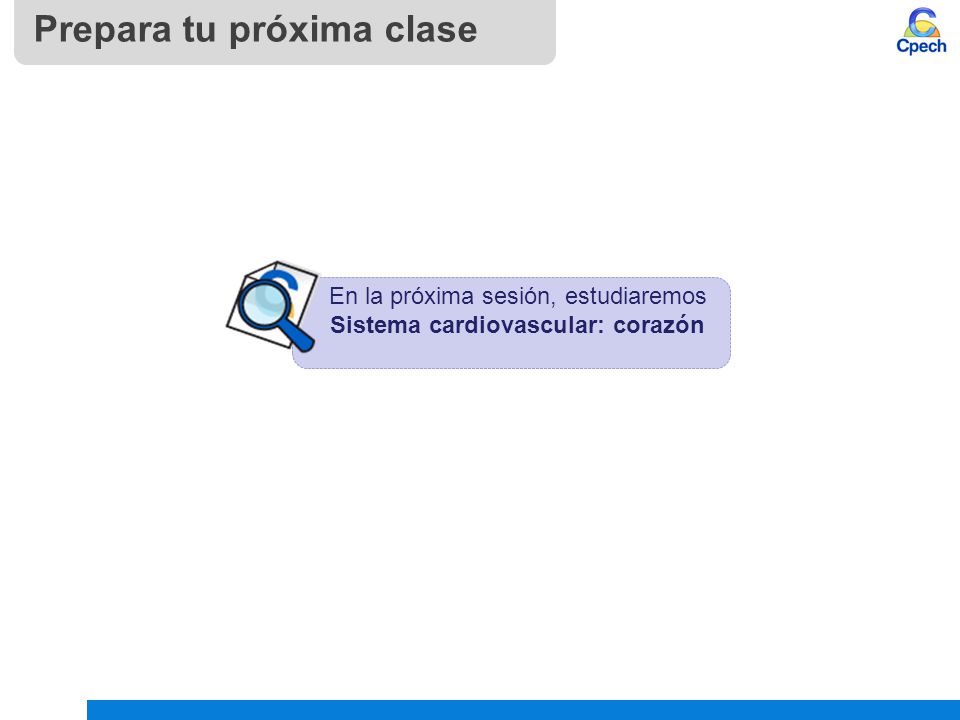 Prepara tu próxima clase

Cpech

En la próxima sesión, estudiaremos
Sistema cardiovascular: corazón